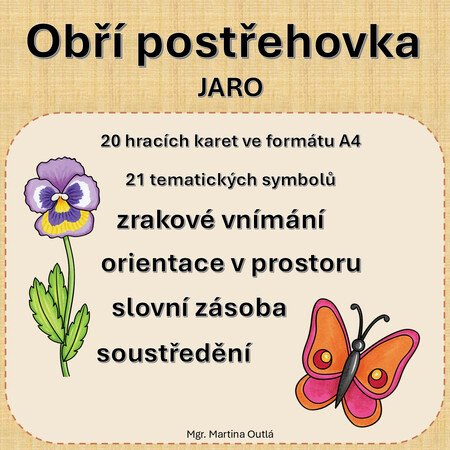 Obří postřehovka

JARO

20 hracích karet ve formátu A4

21 tematických symbolů

zrakové vnímání

orientace v prostoru

slovní zásoba

soustředění

Mgr. Martina Outlá